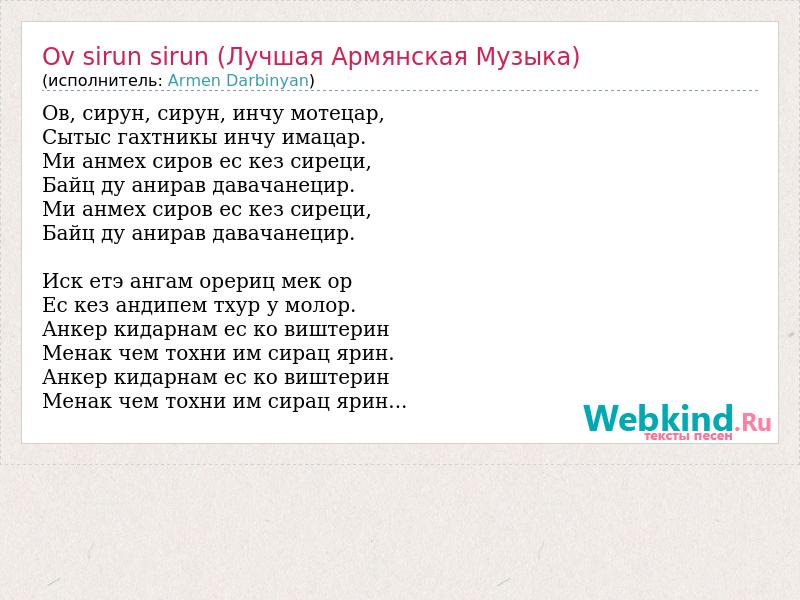 Ov sirun sirun (Лучшая Армянская Музыка)
(исполнитель: Armen Darbinyan)

Ов, сирун, сирун, инчу мотецар,
Сытыс гахтникы инчу имацар.
Ми анмех сиров ес кез сиреци,
Байц ду анирав давачанецир.
Ми анмех сиров ес кез сиреци,
Байц ду анирав давачанецир.

Иск етэ ангам орериц мек ор
Ес кез андипем тхур у молор.
Анкер кидарнам ес ко виштерин
Менак чем тохни им сирац ярин.
Анкер кидарнам ес ко виштерин
Менак чем тохни им сирац ярин...

Webkind.Ru
тексты песен